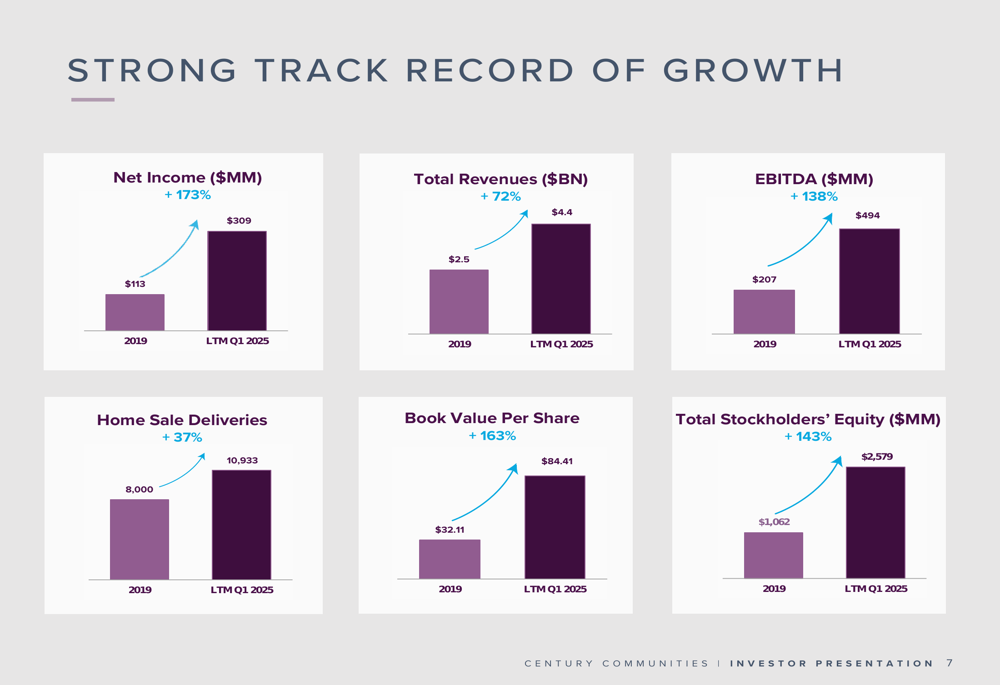 STRONG TRACK RECORD OF GROWTH

Net Income ($MM)
+ 173%
$113
$309
2019
LTM Q1 2025

Total Revenues ($BN)
+ 72%
$2.5
$4.4
2019
LTM Q1 2025

EBITDA ($MM)
+ 138%
$207
$494
2019
LTM Q1 2025

Home Sale Deliveries
+ 37%
8,000
10,933
2019
LTM Q1 2025

Book Value Per Share
+ 163%
$32.11
$84.41
2019
LTM Q1 2025

Total Stockholders' Equity ($MM)
+ 143%
$1,062
$2,579
2019
LTM Q1 2025

CENTURY COMMUNITIES | INVESTOR PRESENTATION 7